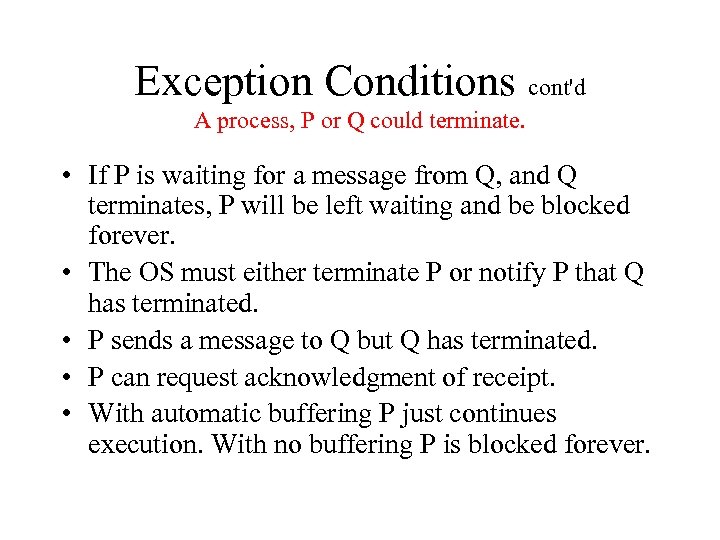 Exception Conditions cont'd
A process, P or Q could terminate.

• If P is waiting for a message from Q, and Q terminates, P will be left waiting and be blocked forever.
• The OS must either terminate P or notify P that Q has terminated.
• P sends a message to Q but Q has terminated.
• P can request acknowledgment of receipt.
• With automatic buffering P just continues execution. With no buffering P is blocked forever.